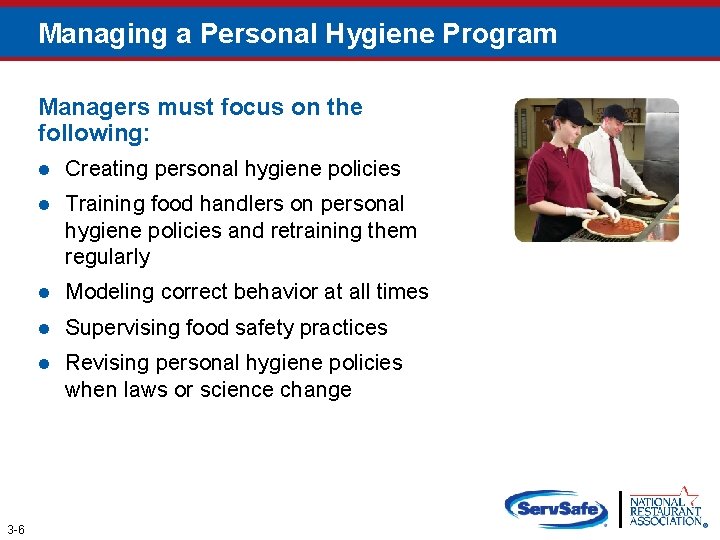 Managing a Personal Hygiene Program

Managers must focus on the following:

- Creating personal hygiene policies
- Training food handlers on personal hygiene policies and retraining them regularly
- Modeling correct behavior at all times
- Supervising food safety practices
- Revising personal hygiene policies when laws or science change

3-6

ServSafe

NATIONAL RESTAURANT ASSOCIATION